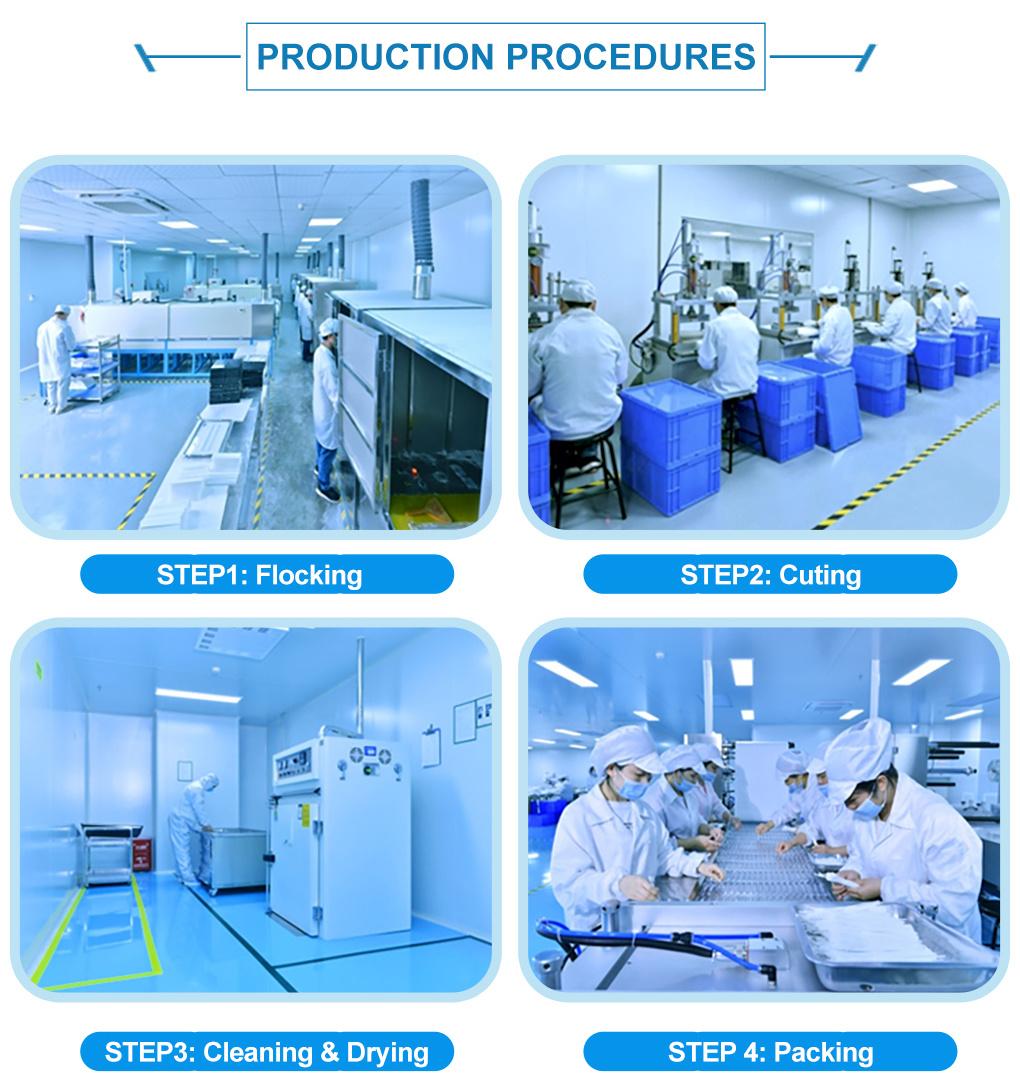 PRODUCTION PROCEDURES

STEP1: Flocking

STEP2: Cuting

STEP3: Cleaning & Drying

STEP 4: Packing